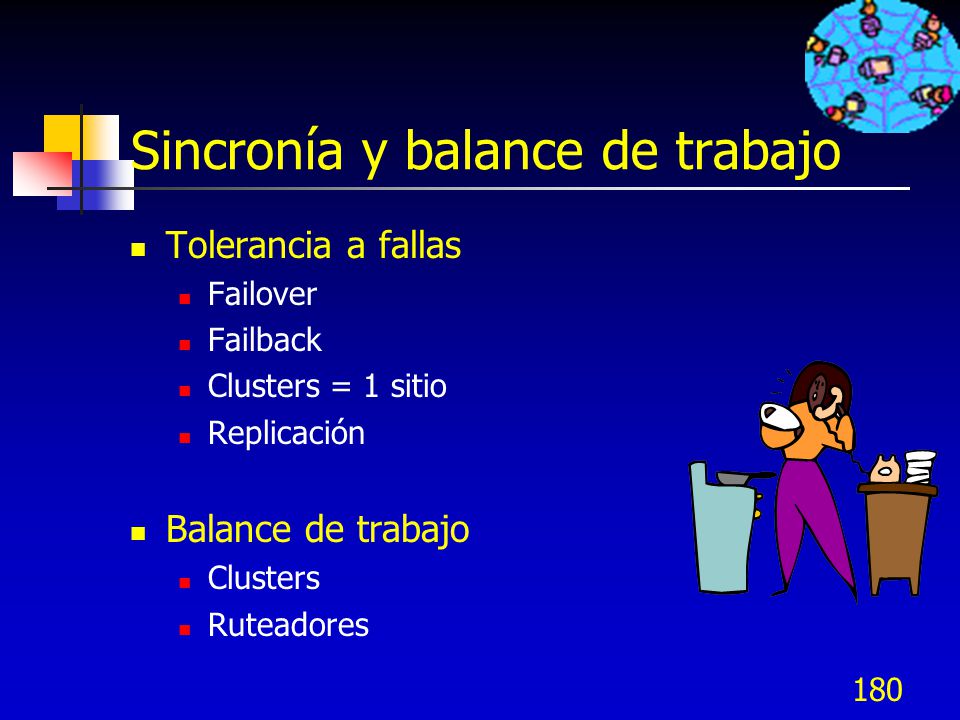 Sincronía y balance de trabajo

- Tolerancia a fallas
  - Failover
  - Failback
  - Clusters = 1 sitio
  - Replicación

- Balance de trabajo
  - Clusters
  - Ruteadores

180